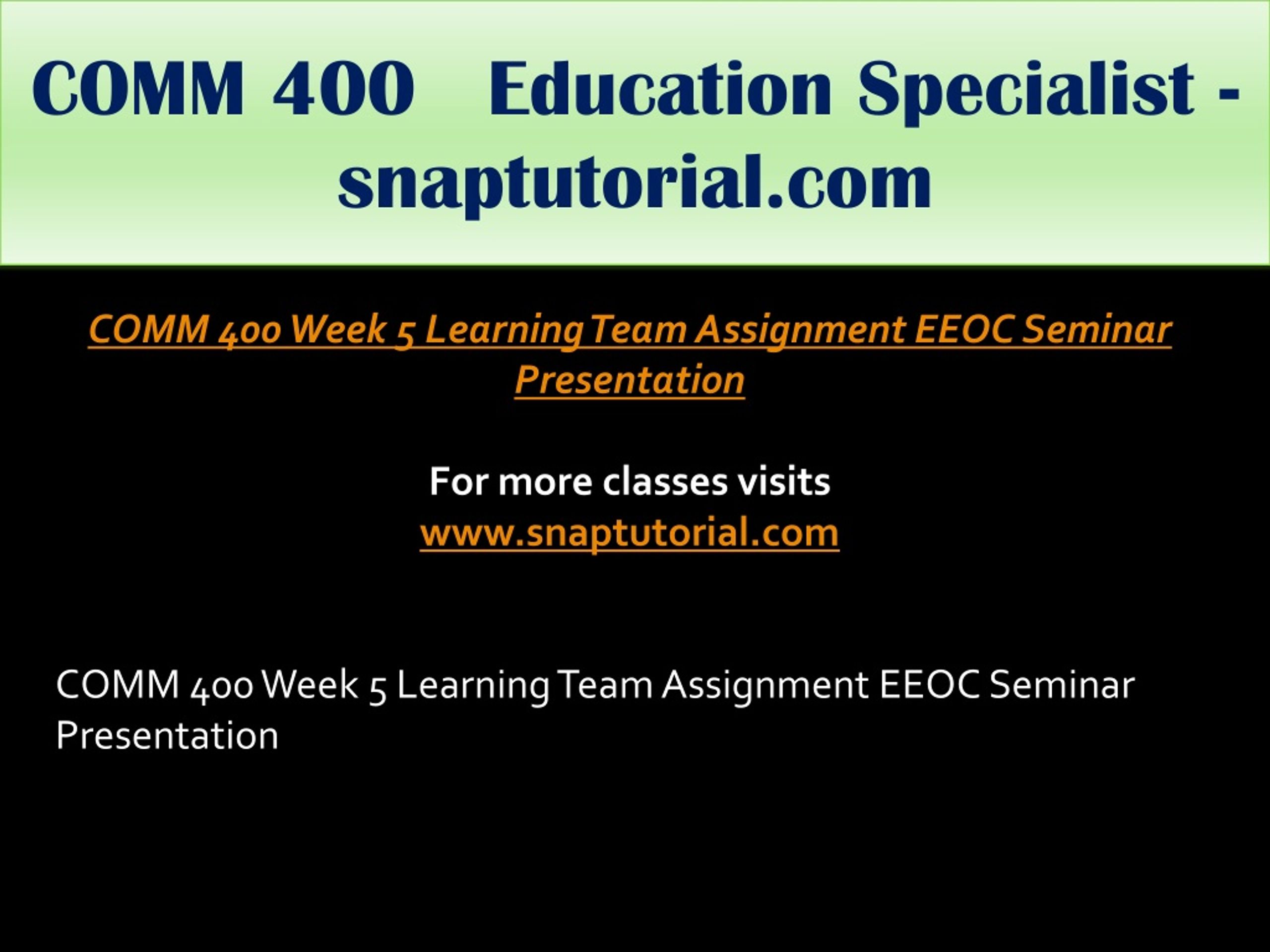 COMM 400 Education Specialist - snaptutorial.com

COMM 400 Week 5 Learning Team Assignment EEOC Seminar Presentation

For more classes visits
www.snaptutorial.com

COMM 400 Week 5 Learning Team Assignment EEOC Seminar Presentation